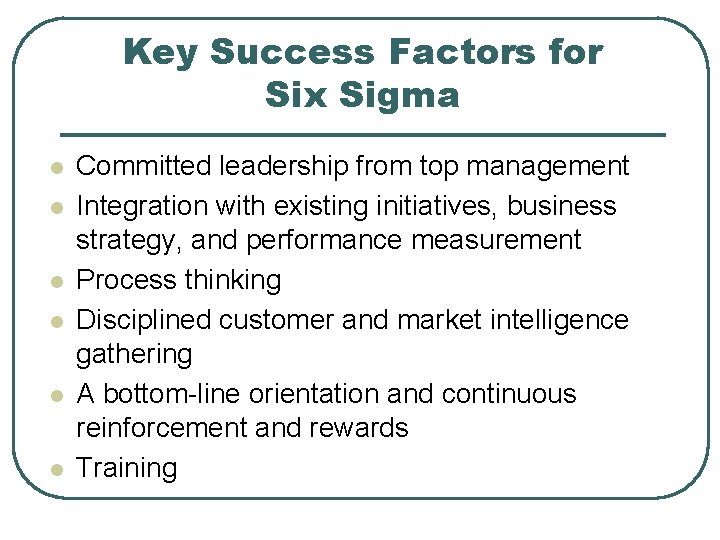 Key Success Factors for Six Sigma

- Committed leadership from top management
- Integration with existing initiatives, business strategy, and performance measurement
- Process thinking
- Disciplined customer and market intelligence gathering
- A bottom-line orientation and continuous reinforcement and rewards
- Training